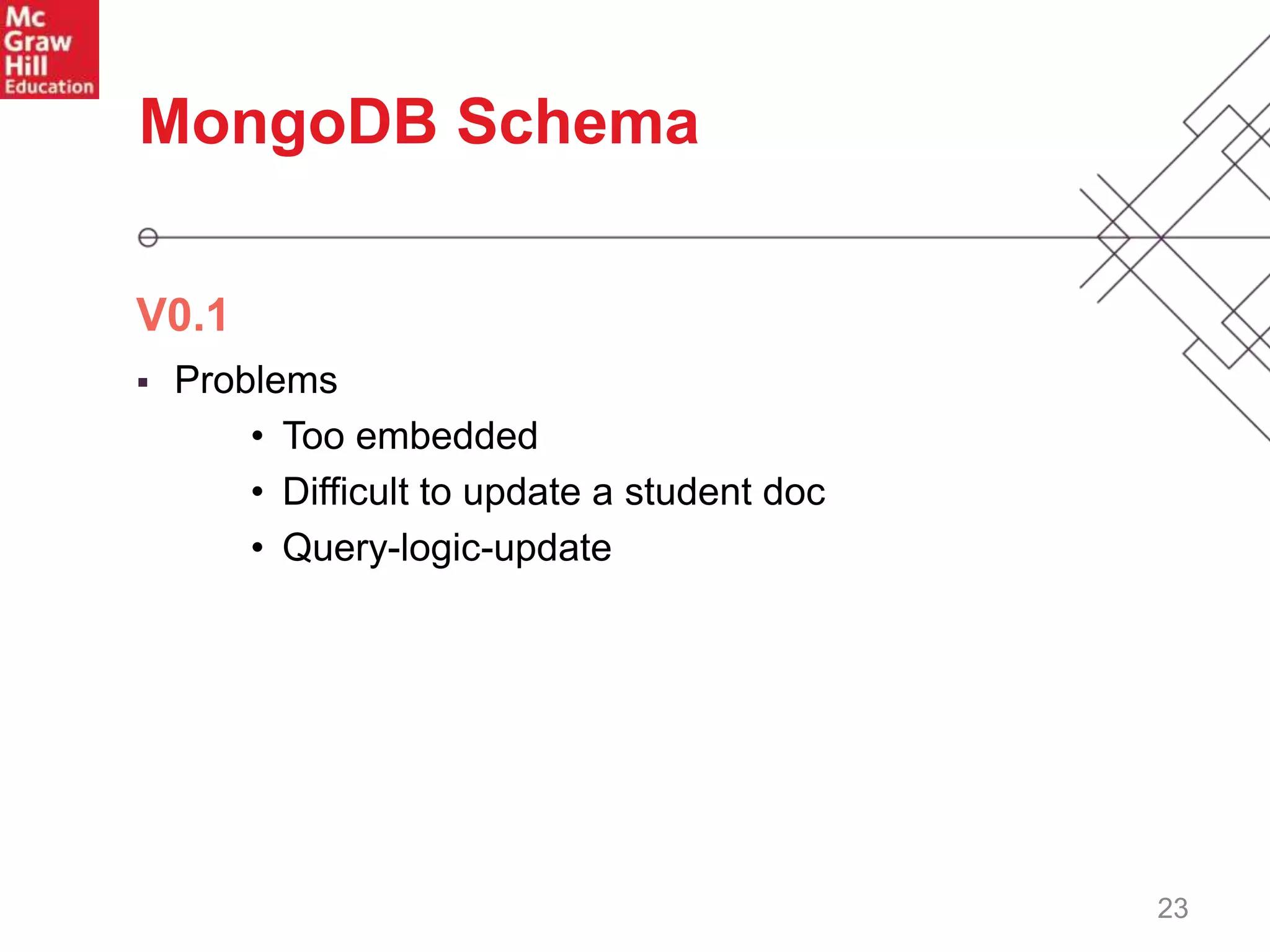 Mc
Graw
Hill
Education

MongoDB Schema

V0.1

▪ Problems
• Too embedded
• Difficult to update a student doc
• Query-logic-update

23